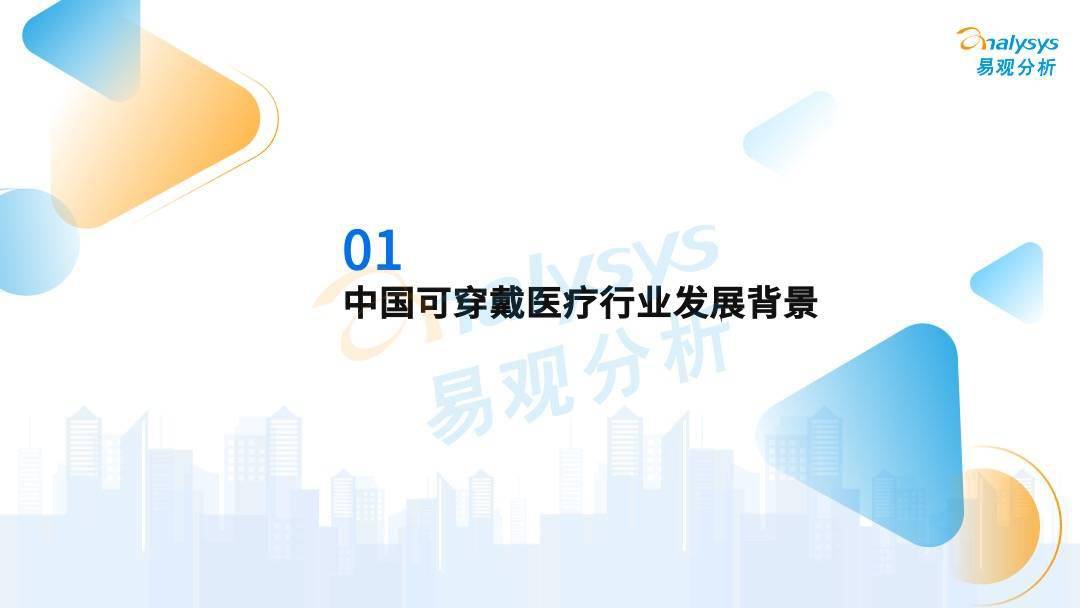 analysys
易观分析

01
中国可穿戴医疗行业发展背景

analysys
易观分析